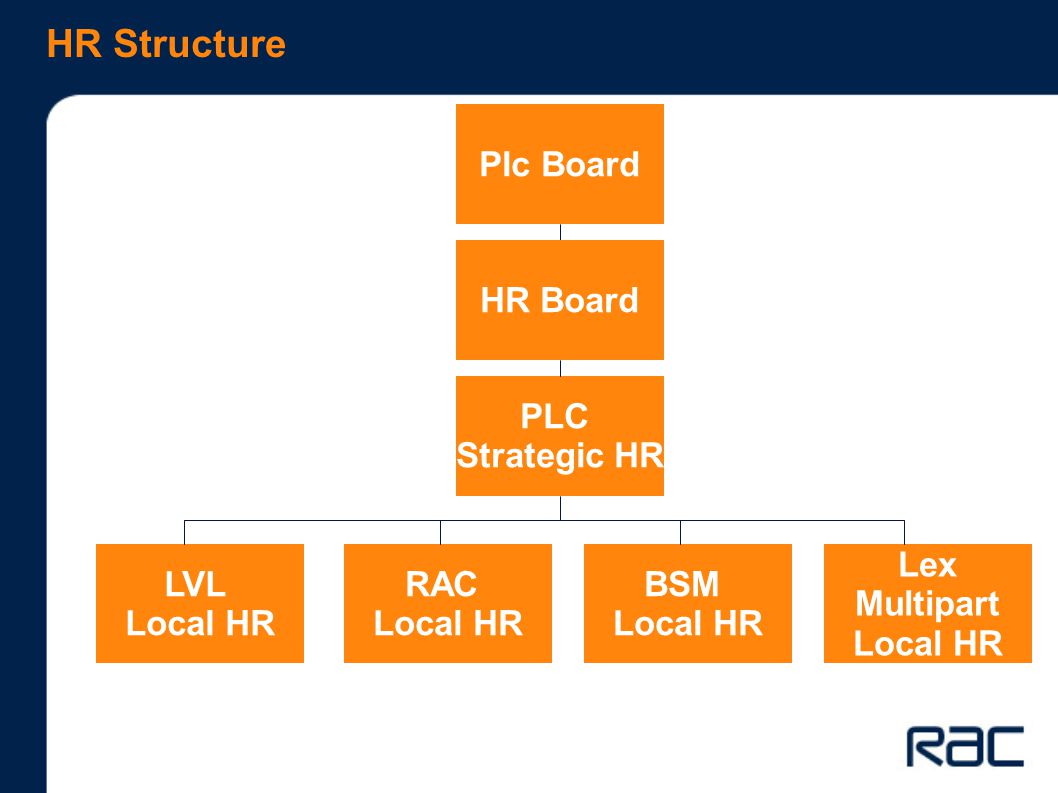 HR Structure

Plc Board

HR Board

PLC
Strategic HR

LVL
Local HR

RAC
Local HR

BSM
Local HR

Lex
Multipart
Local HR

RAC